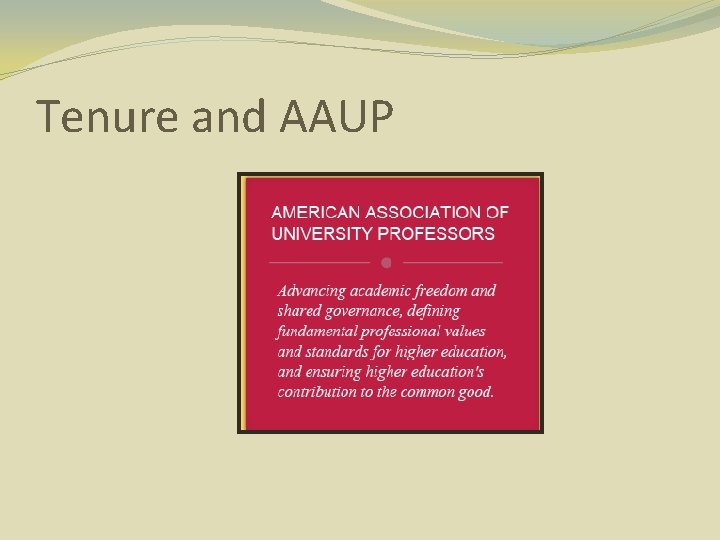 Tenure and AAUP

AMERICAN ASSOCIATION OF UNIVERSITY PROFESSORS

Advancing academic freedom and shared governance, defining fundamental professional values and standards for higher education, and ensuring higher education's contribution to the common good.